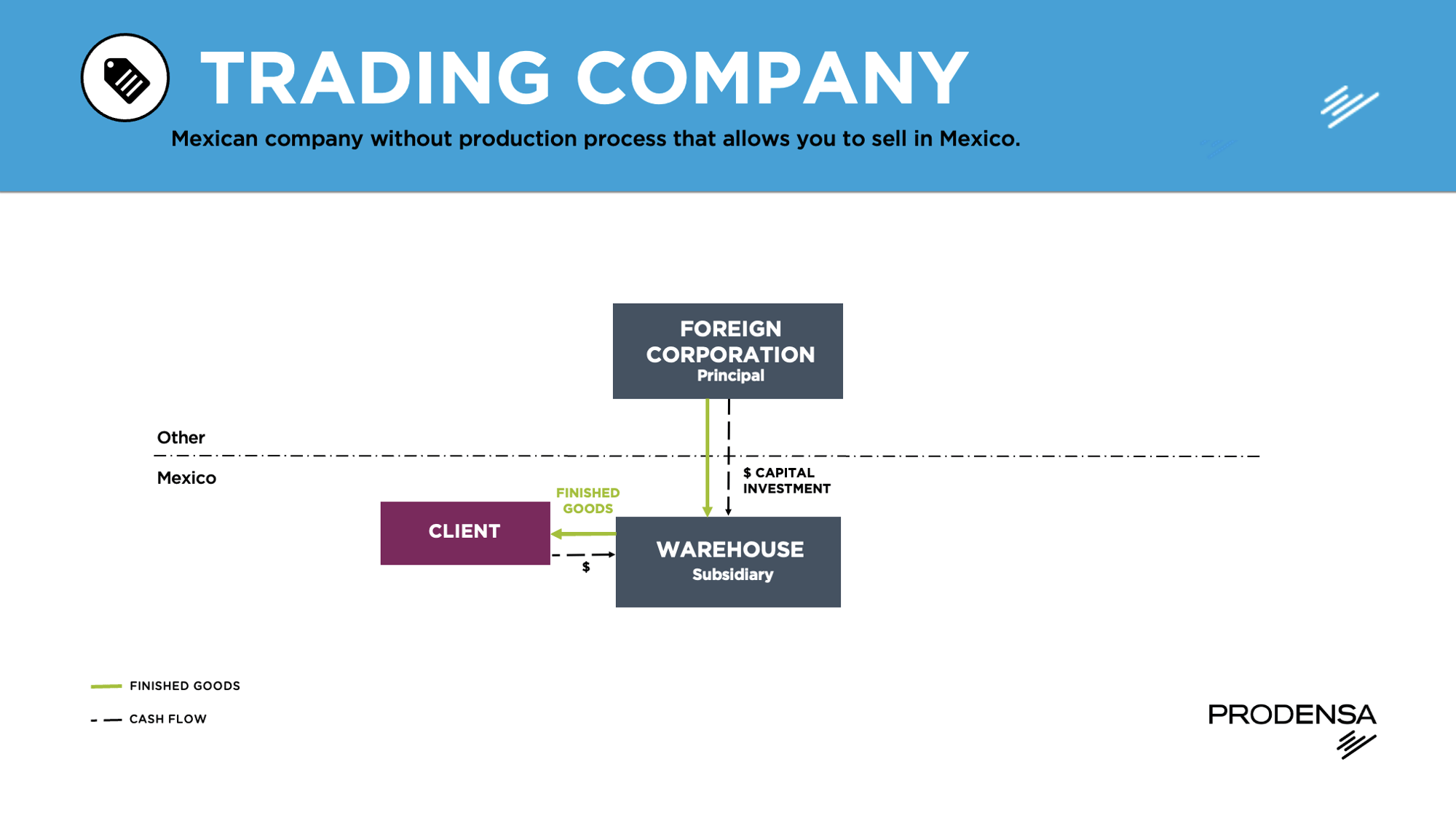 TRADING COMPANY

Mexican company without production process that allows you to sell in Mexico.

FOREIGN CORPORATION
Principal

Other

Mexico

$ CAPITAL INVESTMENT

FINISHED GOODS

CLIENT

$

WAREHOUSE
Subsidiary

FINISHED GOODS

CASH FLOW

PRODENSA